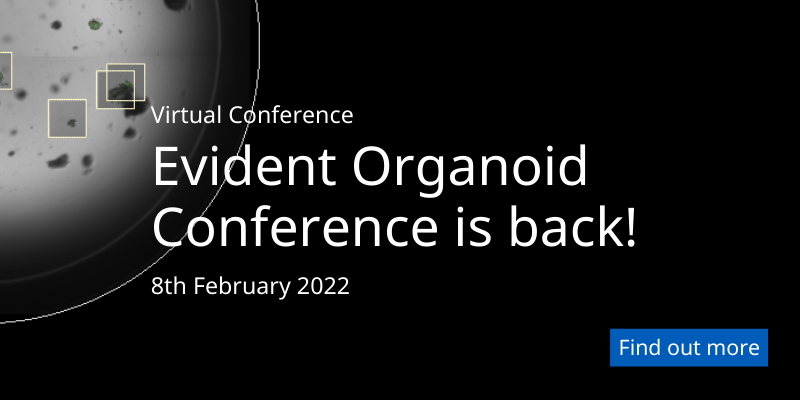 Virtual Conference

Evident Organoid Conference is back!

8th February 2022

Find out more